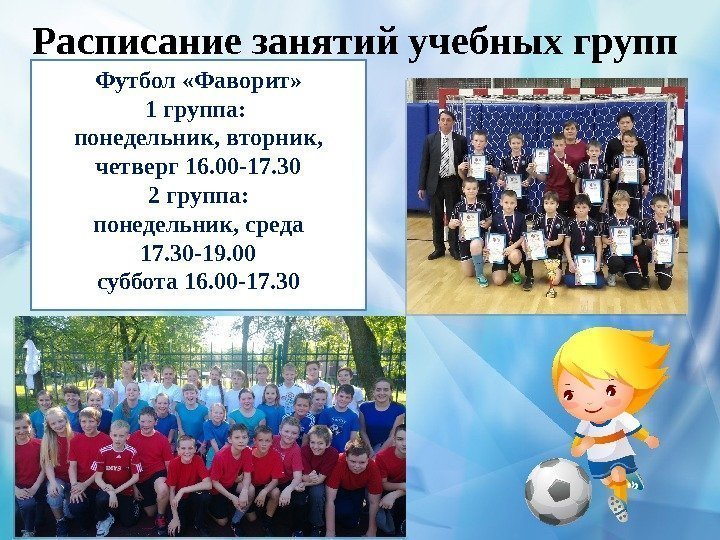 Расписание занятий учебных групп

Футбол «Фаворит»
1 группа:
понедельник, вторник,
четверг 16.00-17.30
2 группа:
понедельник, среда
17.30-19.00
суббота 16.00-17.30